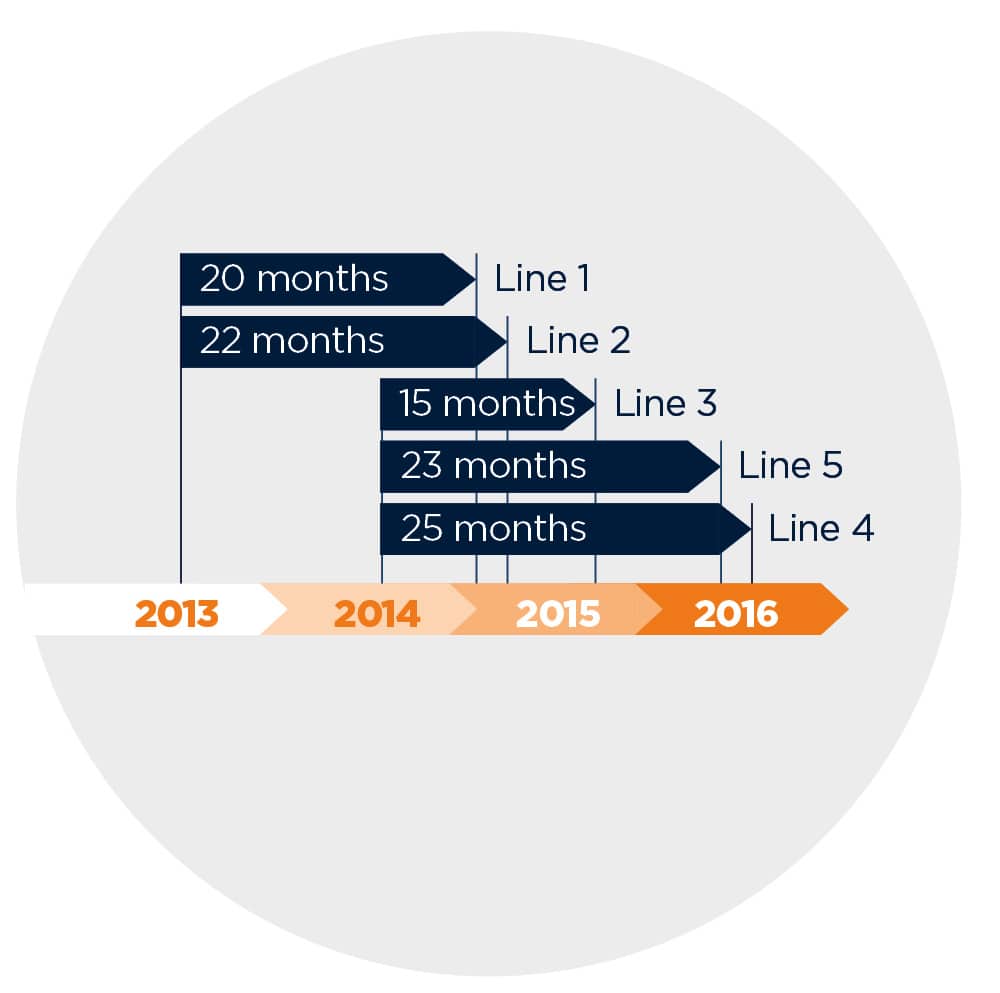 20 months Line 1
22 months Line 2
15 months Line 3
23 months Line 5
25 months Line 4

2013 2014 2015 2016